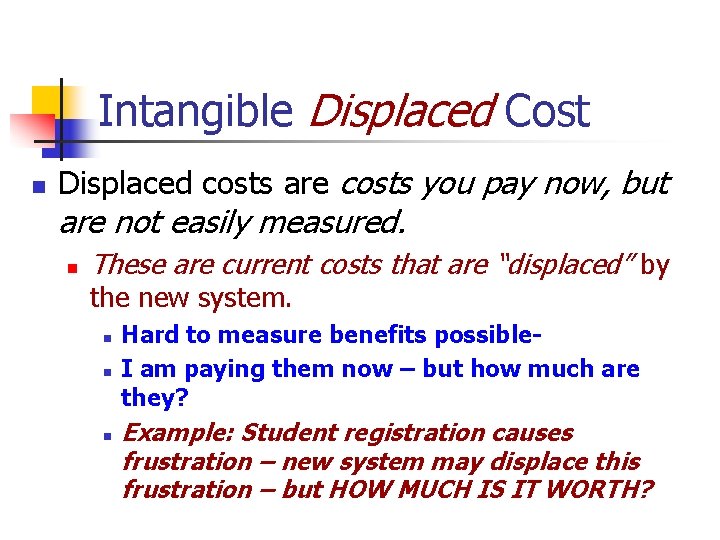 Intangible Displaced Cost

Displaced costs are costs you pay now, but are not easily measured.

These are current costs that are "displaced" by the new system.

Hard to measure benefits possible-

I am paying them now – but how much are they?

Example: Student registration causes frustration – new system may displace this frustration – but HOW MUCH IS IT WORTH?